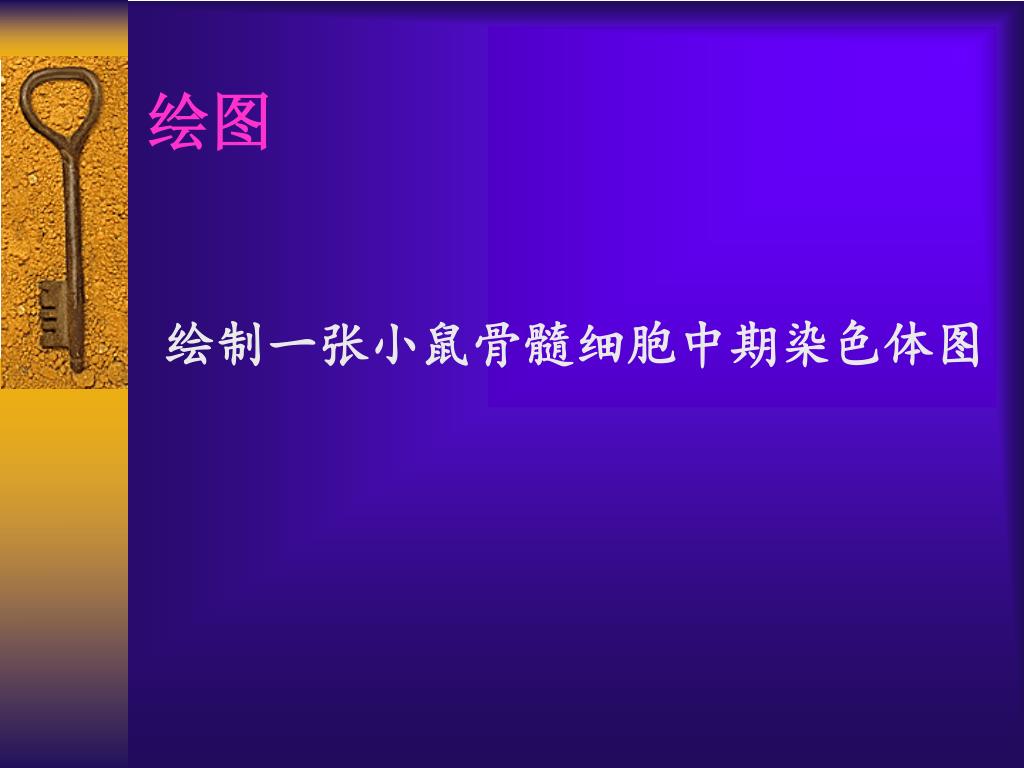 绘图

绘制一张小鼠骨髓细胞中期染色体图